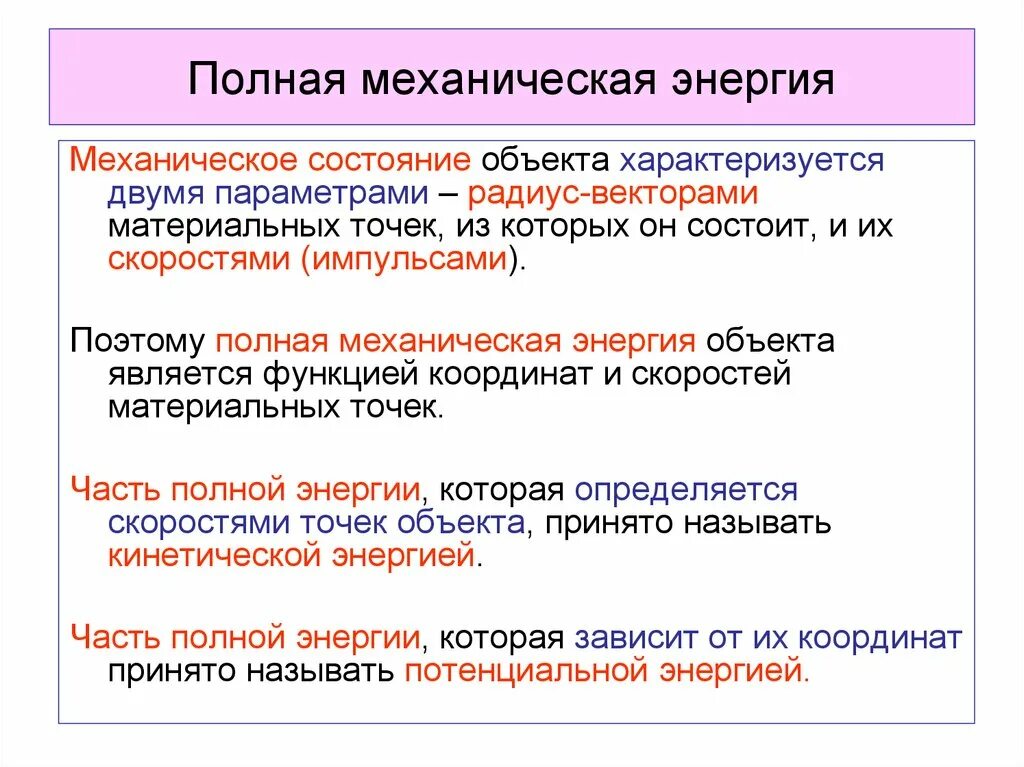 Полная механическая энергия

Механическое состояние объекта характеризуется двумя параметрами – радиус-векторами материальных точек, из которых он состоит, и их скоростями (импульсами).

Поэтому полная механическая энергия объекта является функцией координат и скоростей материальных точек.

Часть полной энергии, которая определяется скоростями точек объекта, принято называть кинетической энергией.

Часть полной энергии, которая зависит от их координат принято называть потенциальной энергией.